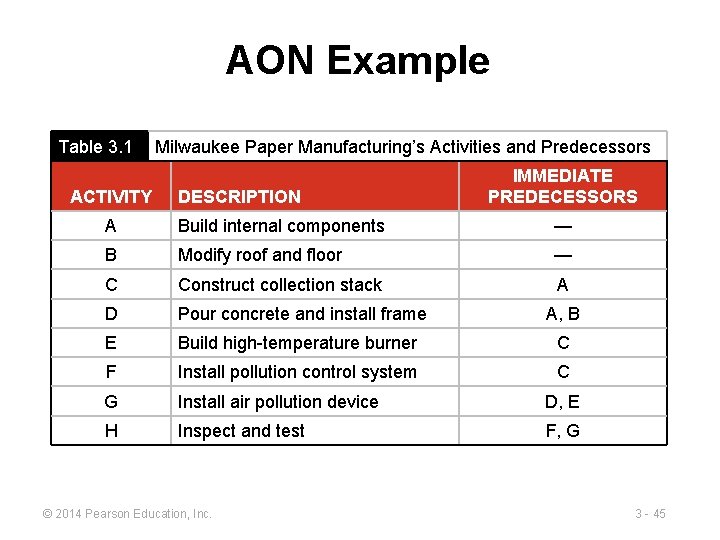 AON Example

Table 3.1 Milwaukee Paper Manufacturing's Activities and Predecessors

| ACTIVITY | DESCRIPTION | IMMEDIATE PREDECESSORS |
|---|---|---|
| A | Build internal components | — |
| B | Modify roof and floor | — |
| C | Construct collection stack | A |
| D | Pour concrete and install frame | A, B |
| E | Build high-temperature burner | C |
| F | Install pollution control system | C |
| G | Install air pollution device | D, E |
| H | Inspect and test | F, G |

© 2014 Pearson Education, Inc.

3 - 45